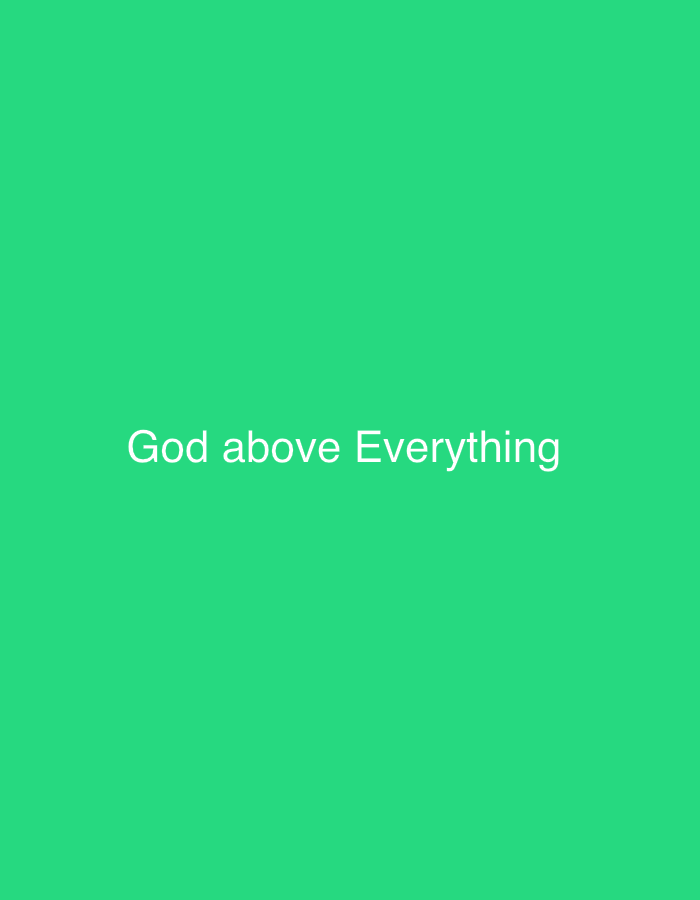 God above Everything